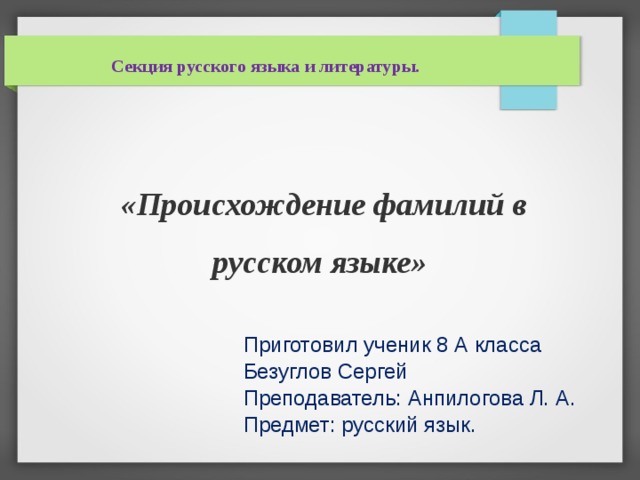 Секция русского языка и литературы.

«Происхождение фамилий в русском языке»

Приготовил ученик 8 А класса
Безуглов Сергей
Преподаватель: Анпилогова Л. А.
Предмет: русский язык.